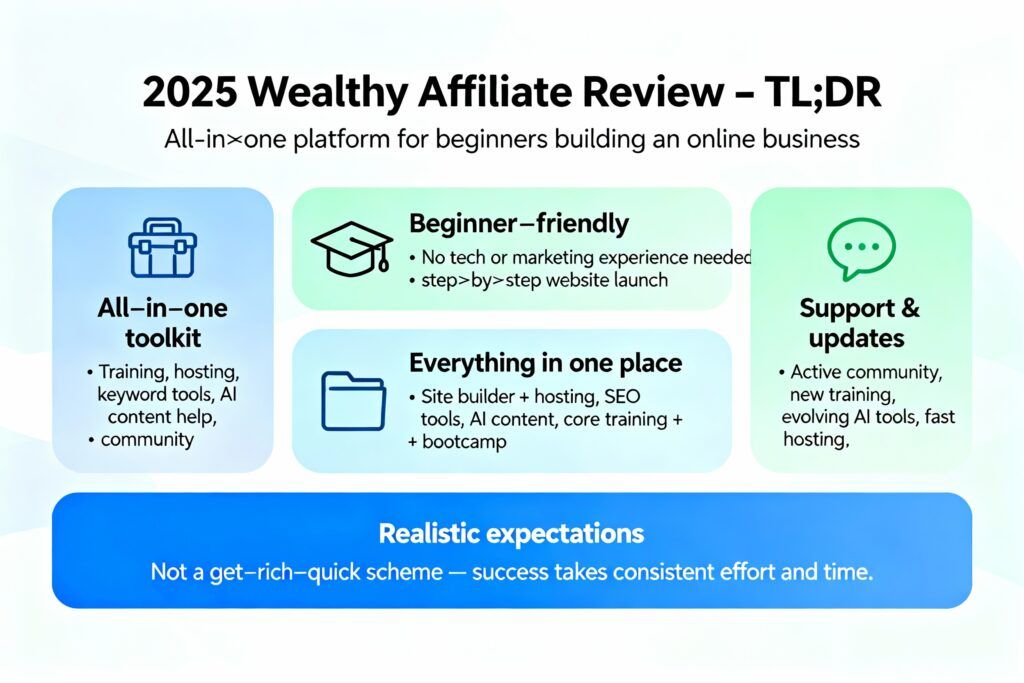 2025 Wealthy Affiliate Review – TL;DR

All-in×one platform for beginners building an online business

All–in–one toolkit

• Training, hosting, keyword tools, AI content help,
• community

Beginner–friendly

• No tech or marketing experience needed
• step>by>step website launch

Everything in one place

• Site builder + hosting, SEO tools, AI content, core training + + bootcamp

Support & updates

• Active community, new training, evolving AI tools, fast hosting,

Realistic expectations

Not a get–rich–quick scheme — success takes consistent effort and time.